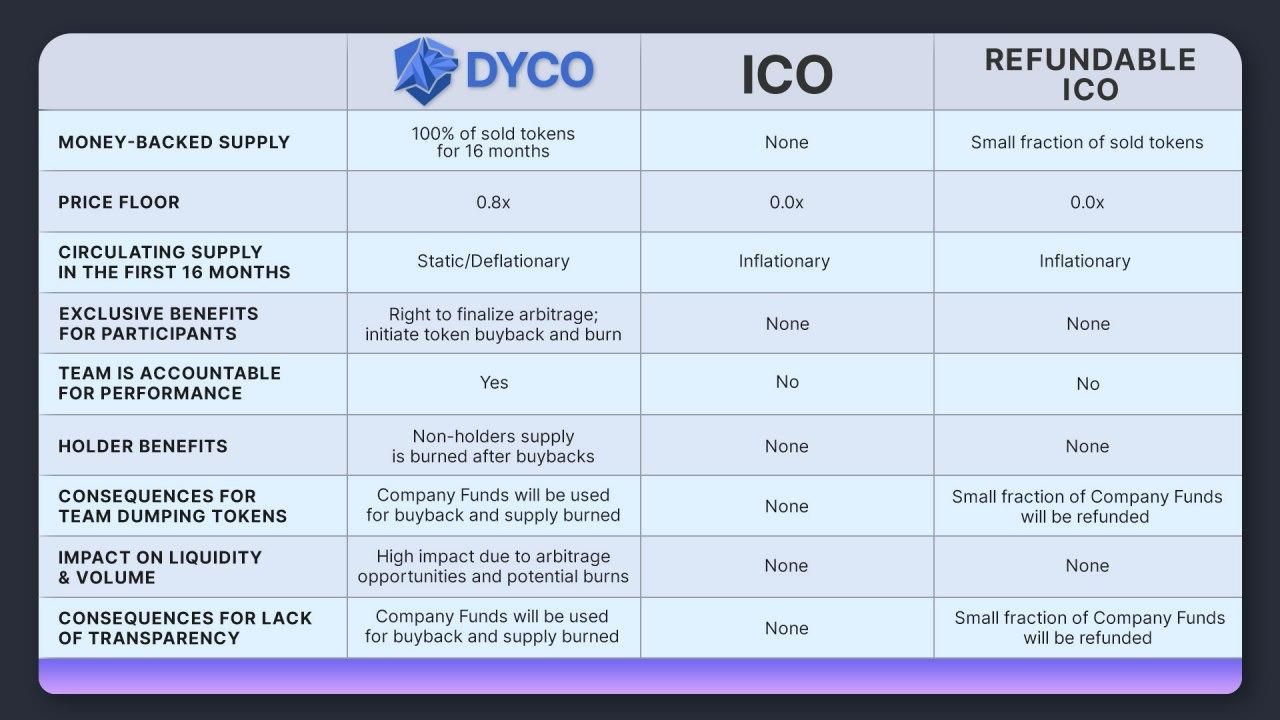 | | DYCO | ICO | REFUNDABLE ICO |
|---|---|---|---|
| MONEY-BACKED SUPPLY | 100% of sold tokens for 16 months | None | Small fraction of sold tokens |
| PRICE FLOOR | 0.8x | 0.0x | 0.0x |
| CIRCULATING SUPPLY IN THE FIRST 16 MONTHS | Static/Deflationary | Inflationary | Inflationary |
| EXCLUSIVE BENEFITS FOR PARTICIPANTS | Right to finalize arbitrage; initiate token buyback and burn | None | None |
| TEAM IS ACCOUNTABLE FOR PERFORMANCE | Yes | No | No |
| HOLDER BENEFITS | Non-holders supply is burned after buybacks | None | None |
| CONSEQUENCES FOR TEAM DUMPING TOKENS | Company Funds will be used for buyback and supply burned | None | Small fraction of Company Funds will be refunded |
| IMPACT ON LIQUIDITY & VOLUME | High impact due to arbitrage opportunities and potential burns | None | None |
| CONSEQUENCES FOR LACK OF TRANSPARENCY | Company Funds will be used for buyback and supply burned | None | Small fraction of Company Funds will be refunded |